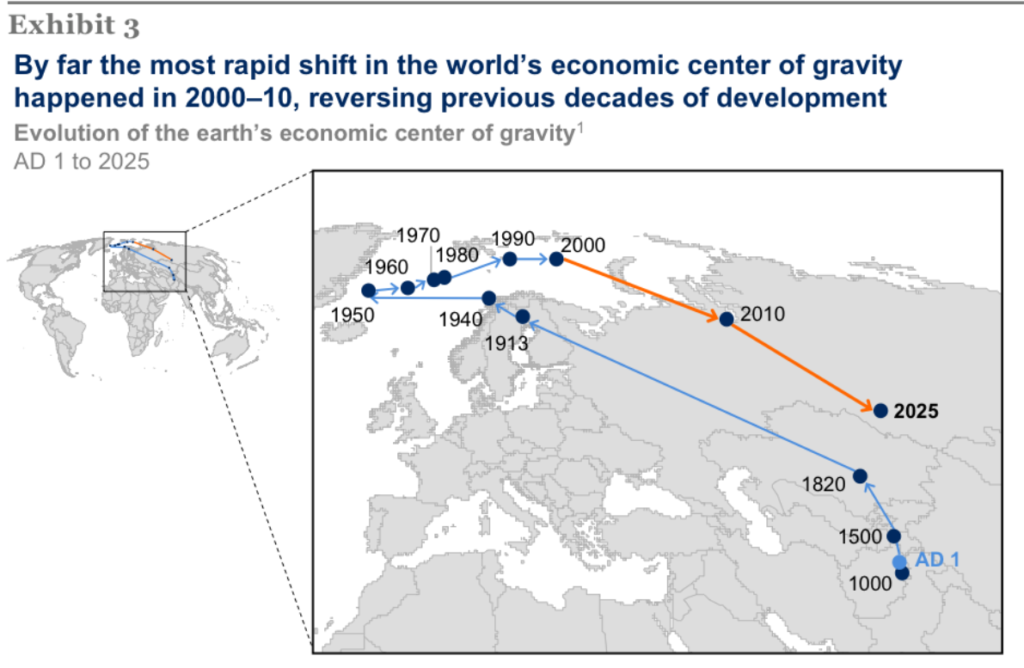 Exhibit 3

By far the most rapid shift in the world's economic center of gravity happened in 2000–10, reversing previous decades of development

Evolution of the earth's economic center of gravity$^1$
AD 1 to 2025

1970
1990
2000
1960
1980
1950
1940
1913
2010
2025
1820
1500
AD 1
1000